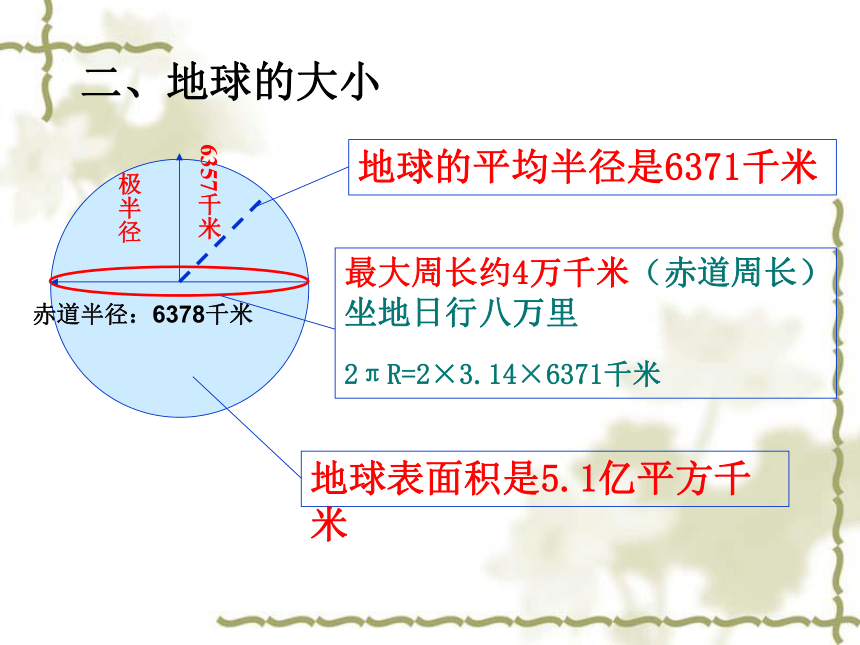 二、地球的大小

极半径

6357千米

赤道半径：6378千米

地球的平均半径是6371千米

最大周长约4万千米（赤道周长）
坐地日行八万里

$2\pi R=2\times3.14\times6371$千米

地球表面积是5.1亿平方千米